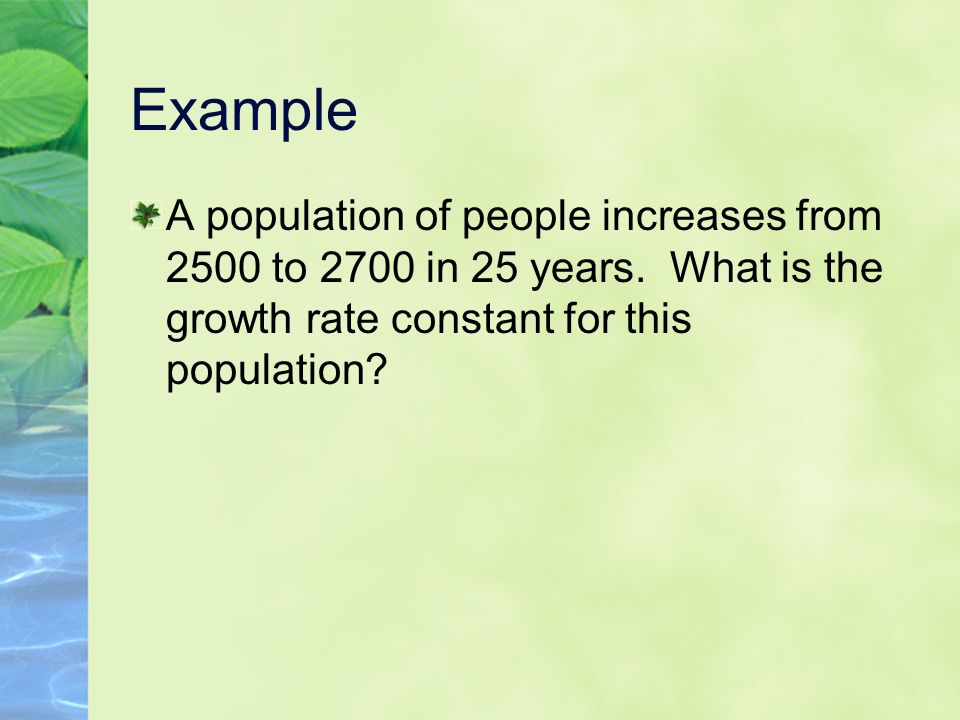 Example

A population of people increases from 2500 to 2700 in 25 years.  What is the growth rate constant for this population?